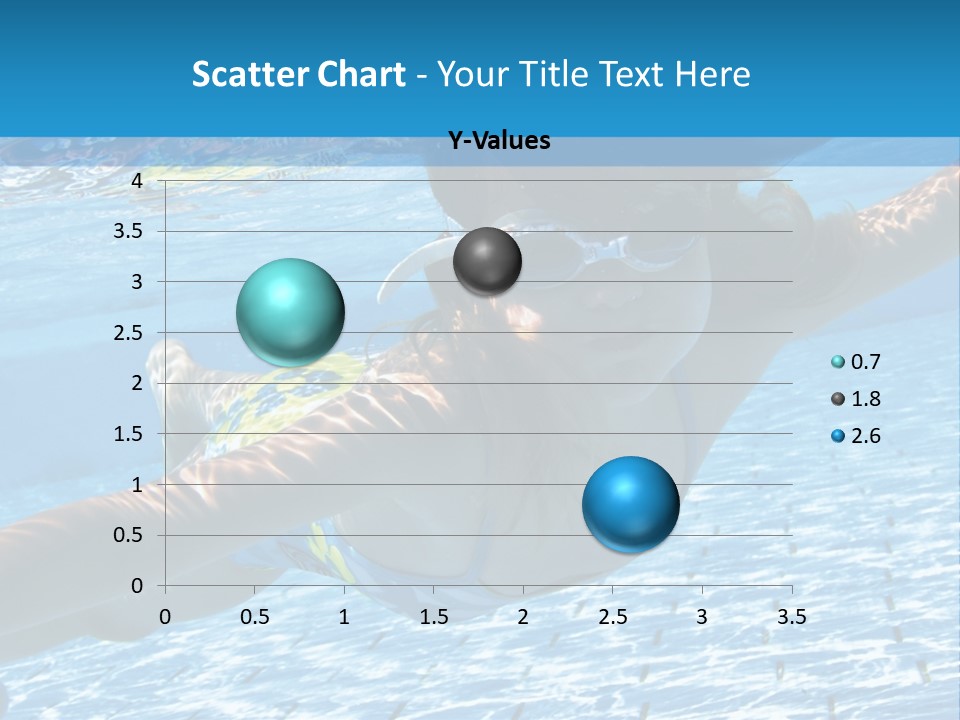 Scatter Chart - Your Title Text Here

Y-Values

4
3.5
3
2.5
2
1.5
1
0.5
0

0 0.5 1 1.5 2 2.5 3 3.5

0.7
1.8
2.6